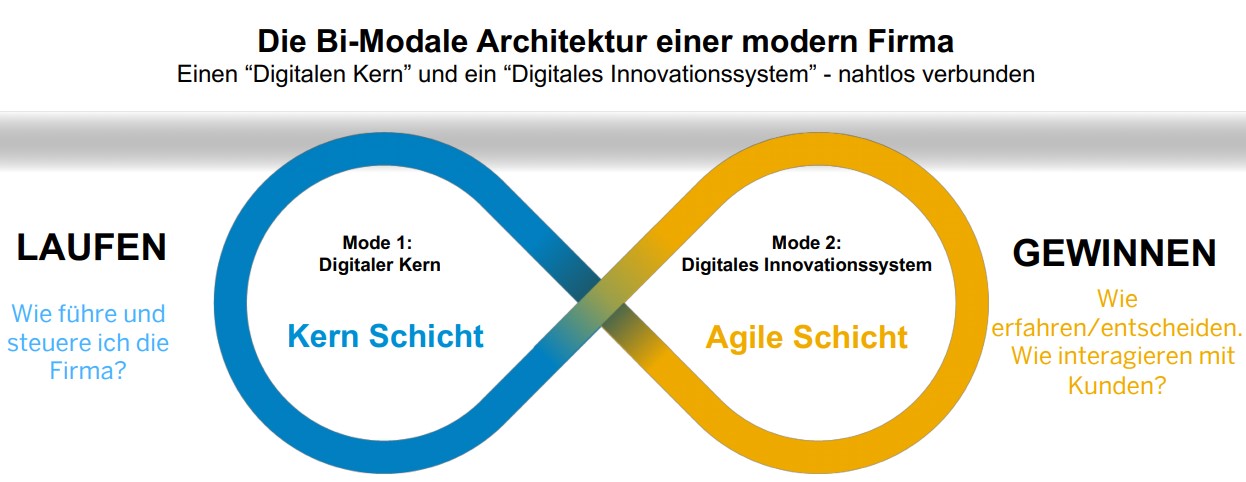 Die Bi-Modale Architektur einer modern Firma
Einen “Digitalen Kern” und ein “Digitales Innovationssystem” - nahtlos verbunden

LAUFEN

Wie führe und steuere ich die Firma?

Mode 1:
Digitaler Kern

Kern Schicht

Mode 2:
Digitales Innovationssystem

Agile Schicht

GEWINNEN

Wie erfahren/entscheiden. Wie interagieren mit Kunden?